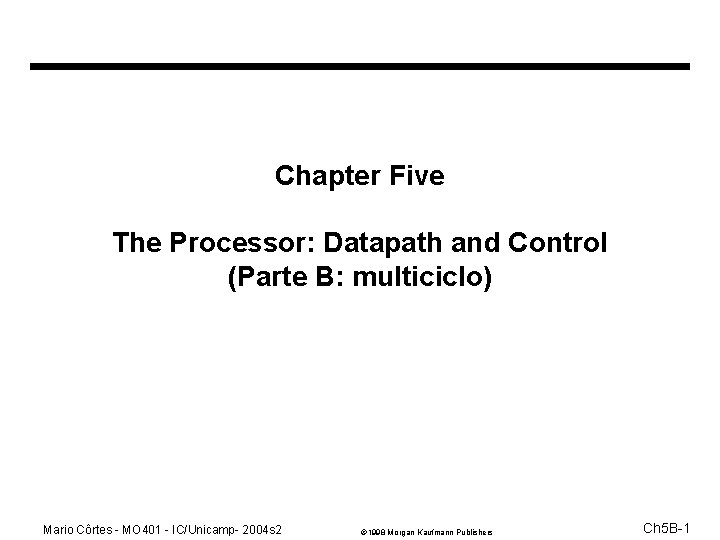 Chapter Five

The Processor: Datapath and Control
(Parte B: multiciclo)

Mario Côrtes - MO401 - IC/Unicamp- 2004s2

©1998 Morgan Kaufmann Publishers

Ch5B-1